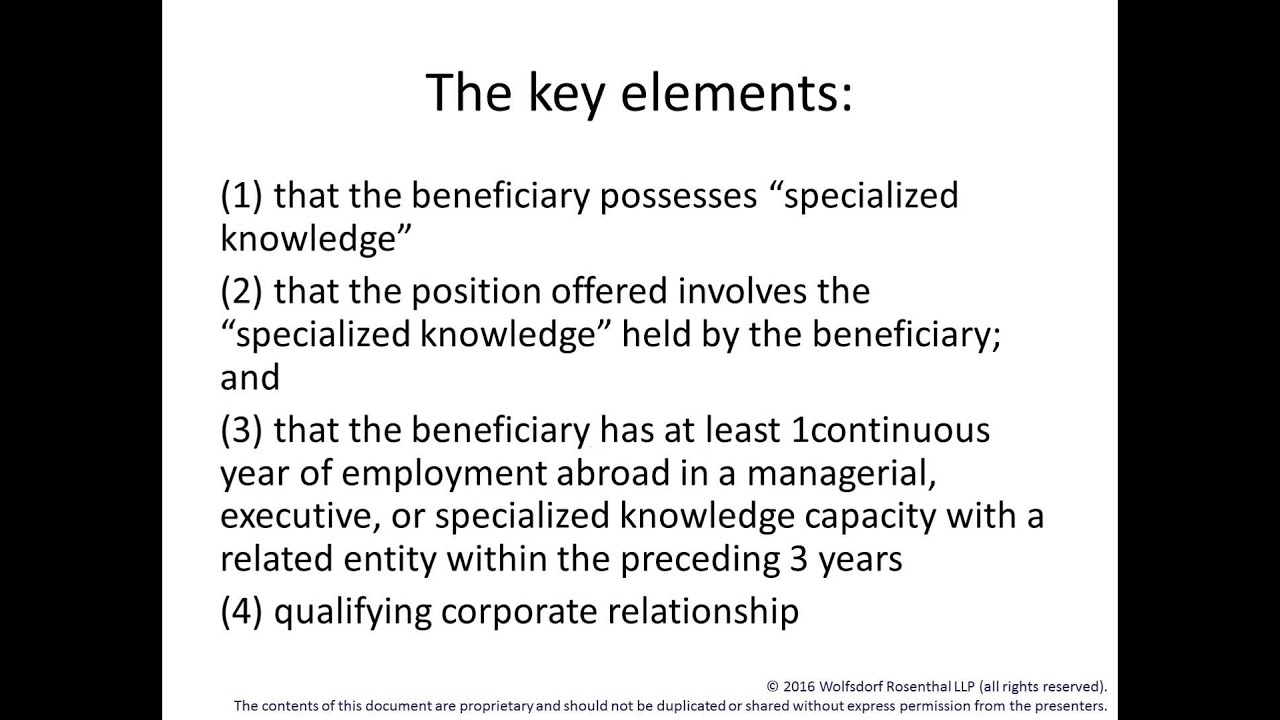 The key elements:

(1) that the beneficiary possesses “specialized knowledge”

(2) that the position offered involves the “specialized knowledge” held by the beneficiary; and

(3) that the beneficiary has at least 1continuous year of employment abroad in a managerial, executive, or specialized knowledge capacity with a related entity within the preceding 3 years

(4) qualifying corporate relationship

© 2016 Wolfsdorf Rosenthal LLP (all rights reserved).
The contents of this document are proprietary and should not be duplicated or shared without express permission from the presenters.